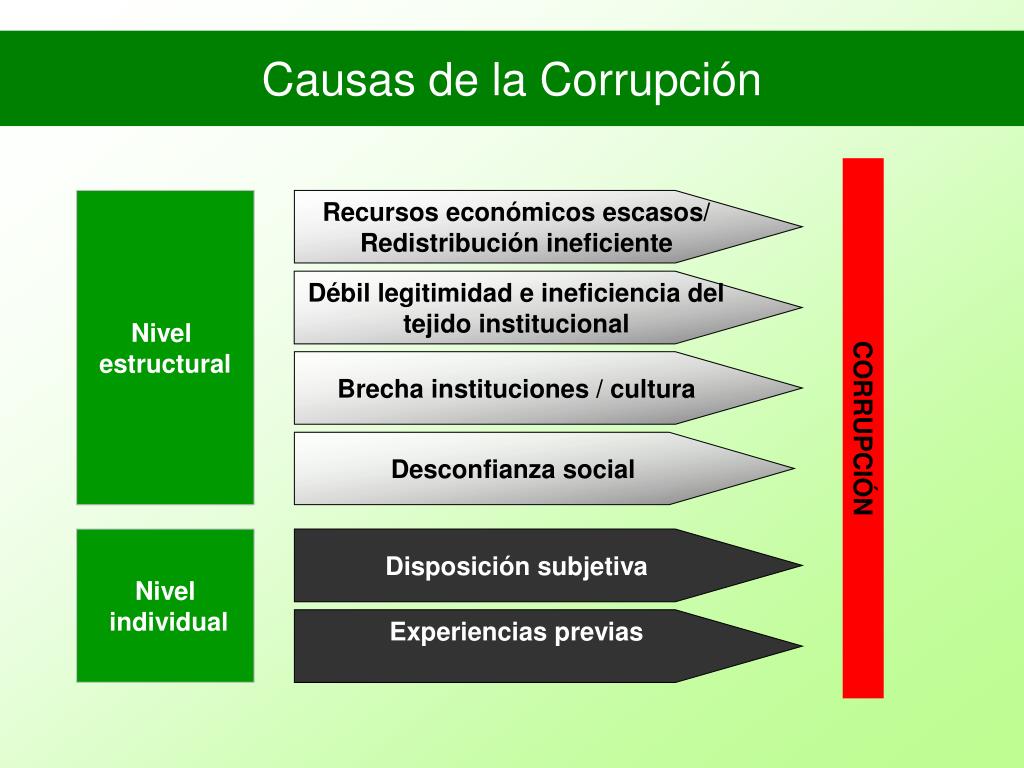 Causas de la Corrupción

Nivel estructural

Recursos económicos escasos/ Redistribución ineficiente

Débil legitimidad e ineficiencia del tejido institucional

Brecha instituciones / cultura

Desconfianza social

Nivel individual

Disposición subjetiva

Experiencias previas

CORRUPCIÓN